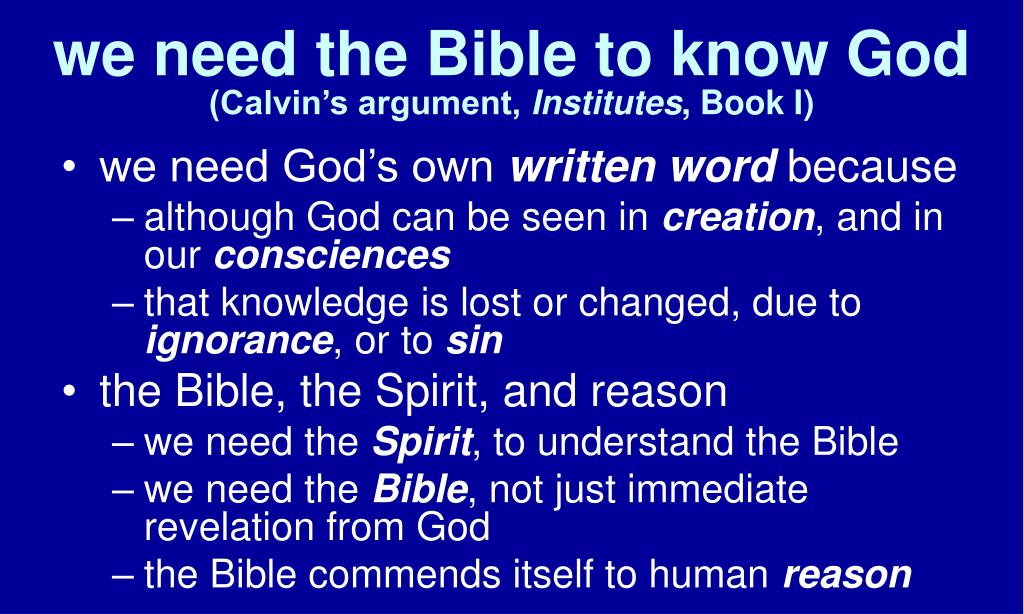 we need the Bible to know God
(Calvin's argument, Institutes, Book I)

• we need God's own written word because
– although God can be seen in creation, and in our consciences
– that knowledge is lost or changed, due to ignorance, or to sin
• the Bible, the Spirit, and reason
– we need the Spirit, to understand the Bible
– we need the Bible, not just immediate revelation from God
– the Bible commends itself to human reason